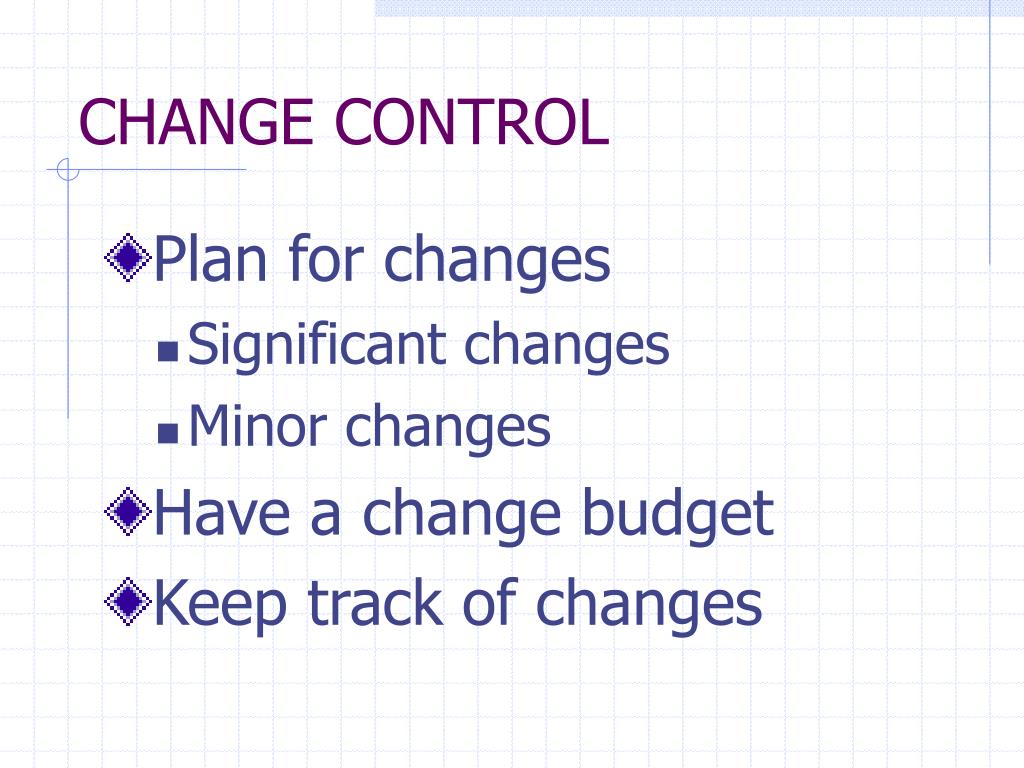 CHANGE CONTROL

Plan for changes

Significant changes

Minor changes

Have a change budget

Keep track of changes